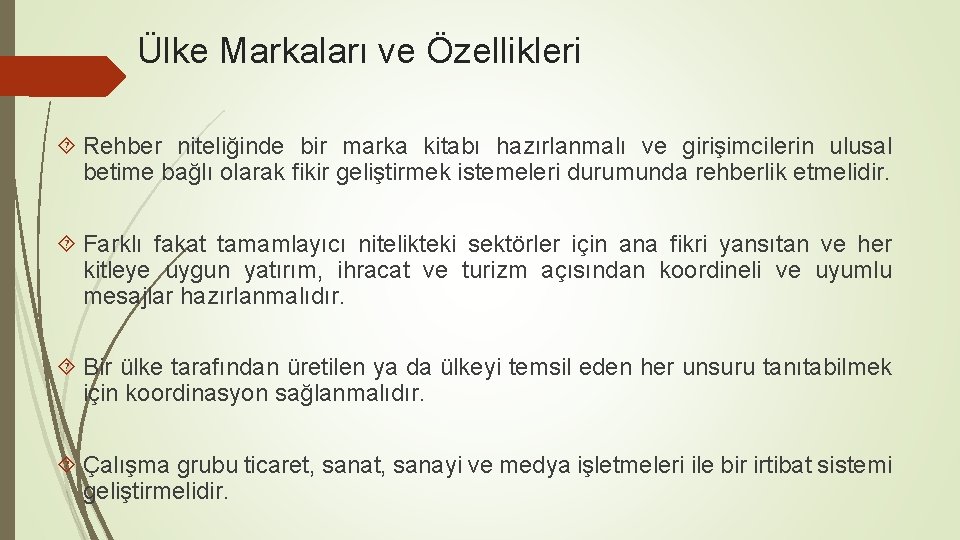 Ülke Markaları ve Özellikleri

Rehber niteliğinde bir marka kitabı hazırlanmalı ve girişimcilerin ulusal betime bağlı olarak fikir geliştirmek istemeleri durumunda rehberlik etmelidir.

Farklı fakat tamamlayıcı nitelikteki sektörler için ana fikri yansıtan ve her kitleye uygun yatırım, ihracat ve turizm açısından koordineli ve uyumlu mesajlar hazırlanmalıdır.

Bir ülke tarafından üretilen ya da ülkeyi temsil eden her unsuru tanıtabilmek için koordinasyon sağlanmalıdır.

Çalışma grubu ticaret, sanat, sanayi ve medya işletmeleri ile bir irtibat sistemi geliştirmelidir.